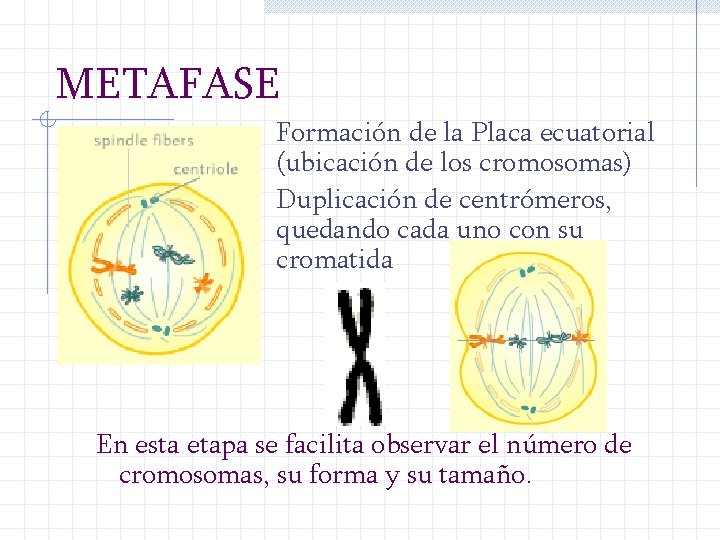 METAFASE

spindle fibers

centriole

Formación de la Placa ecuatorial (ubicación de los cromosomas)

Duplicación de centrómeros, quedando cada uno con su cromatida

En esta etapa se facilita observar el número de cromosomas, su forma y su tamaño.